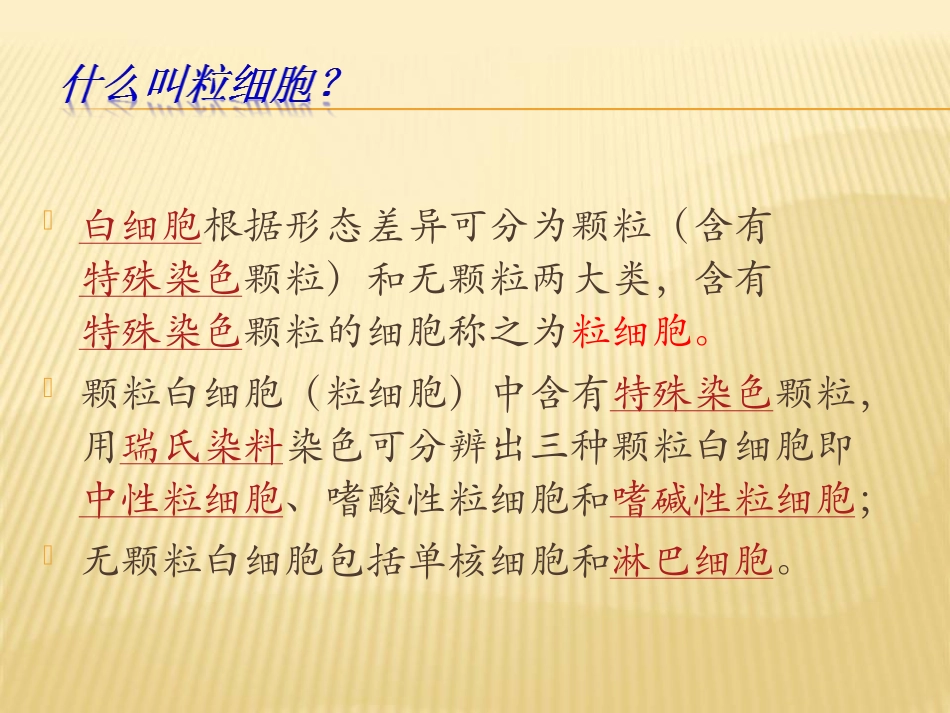 什么叫粒细胞？

白细胞根据形态差异可分为颗粒（含有特殊染色颗粒）和无颗粒两大类，含有特殊染色颗粒的细胞称之为粒细胞。

颗粒白细胞（粒细胞）中含有特殊染色颗粒，用瑞氏染料染色可分辨出三种颗粒白细胞即中性粒细胞、嗜酸性粒细胞和嗜碱性粒细胞；

无颗粒白细胞包括单核细胞和淋巴细胞。